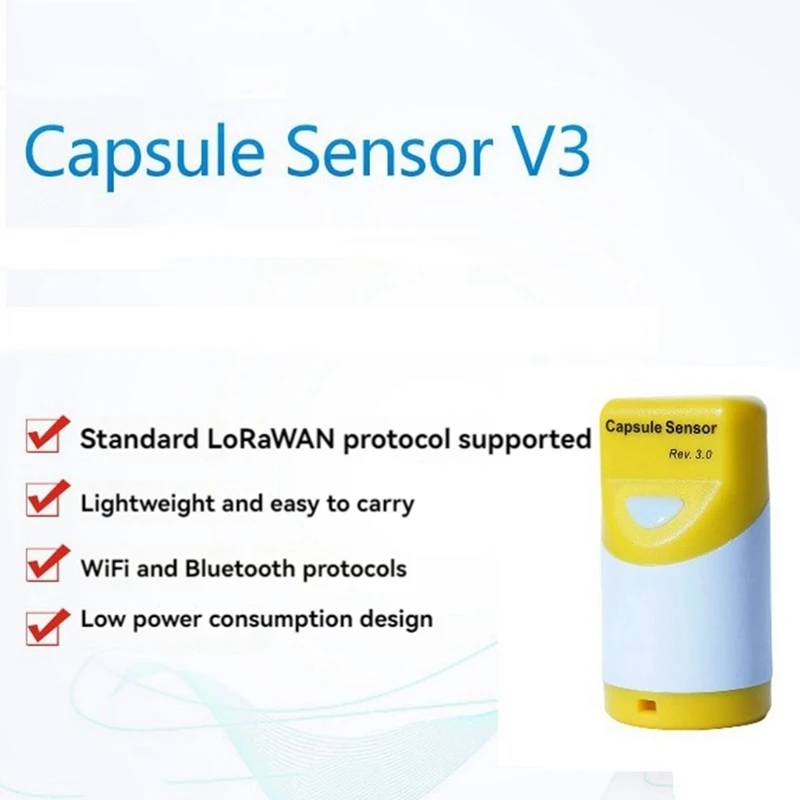 Capsule Sensor V3

Standard LoRaWAN protocol supported

Lightweight and easy to carry

WiFi and Bluetooth protocols

Low power consumption design

Capsule Sensor

Rev. 3.0